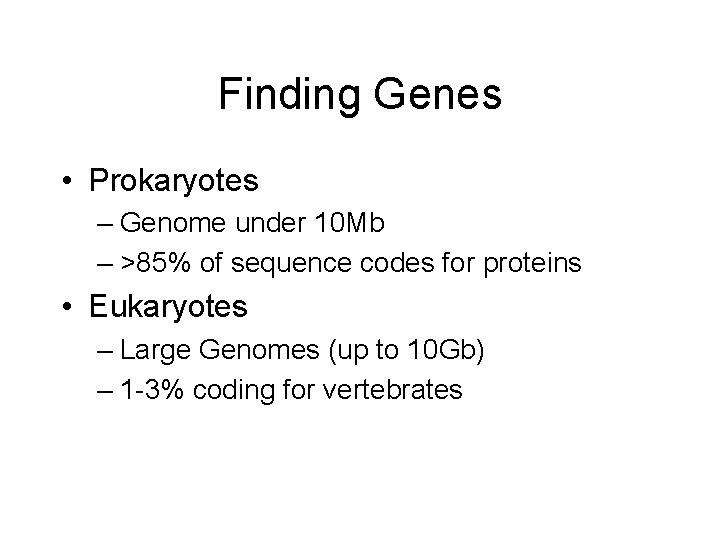 Finding Genes

• Prokaryotes
– Genome under 10Mb
– >85% of sequence codes for proteins
• Eukaryotes
– Large Genomes (up to 10Gb)
– 1-3% coding for vertebrates